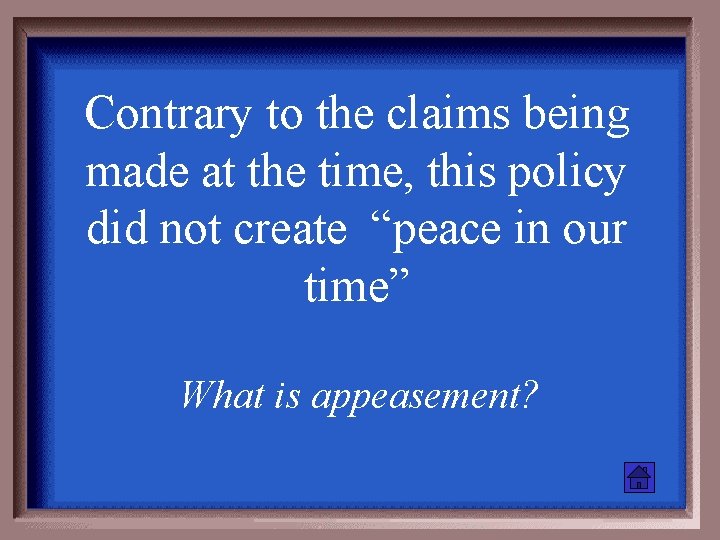 Contrary to the claims being made at the time, this policy did not create  “peace in our time”

What is appeasement?